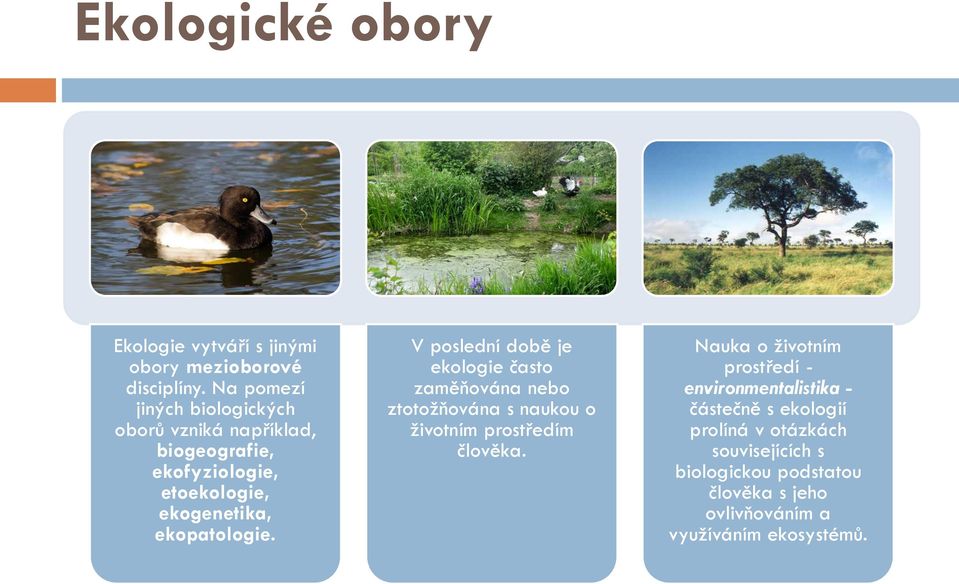 Ekologické obory

Ekologie vytváří s jinými obory mezioborové disciplíny. Na pomezí jiných biologických oborů vzniká například, biogeografie, ekofyziologie, etoekologie, ekogenetika, ekopatologie.

V poslední době je ekologie často zaměňována nebo ztotožňována s naukou o životním prostředím člověka.

Nauka o životním prostředí - environmentalistika - částečně s ekologií prolíná v otázkách souvisejících s biologickou podstatou člověka s jeho ovlivňováním a využíváním ekosystémů.